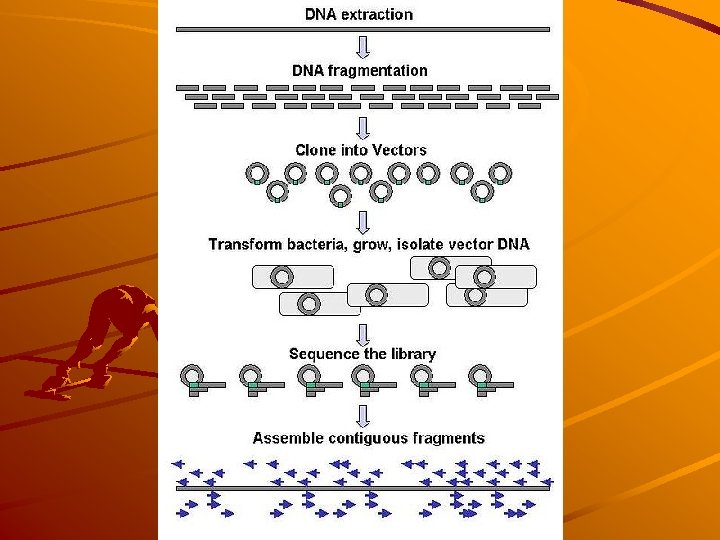 DNA extraction

DNA fragmentation

Clone into Vectors

Transform bacteria, grow, isolate vector DNA

Sequence the library

Assemble contiguous fragments